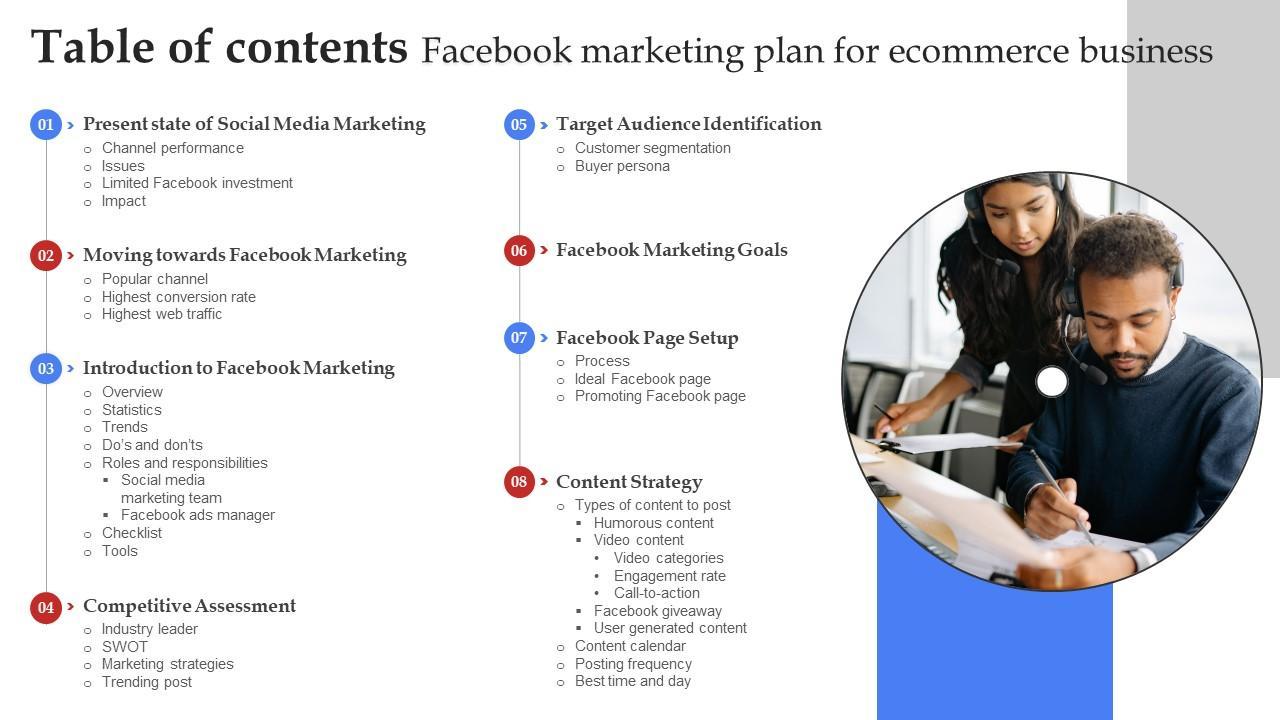 Table of contents Facebook marketing plan for ecommerce business

01 Present state of Social Media Marketing
- Channel performance
- Issues
- Limited Facebook investment
- Impact

02 Moving towards Facebook Marketing
- Popular channel
- Highest conversion rate
- Highest web traffic

03 Introduction to Facebook Marketing
- Overview
- Statistics
- Trends
- Do's and don'ts
- Roles and responsibilities
  - Social media marketing team
  - Facebook ads manager
- Checklist
- Tools

04 Competitive Assessment
- Industry leader
- SWOT
- Marketing strategies
- Trending post

05 Target Audience Identification
- Customer segmentation
- Buyer persona

06 Facebook Marketing Goals

07 Facebook Page Setup
- Process
- Ideal Facebook page
- Promoting Facebook page

08 Content Strategy
- Types of content to post
  - Humorous content
  - Video content
    - Video categories
    - Engagement rate
    - Call-to-action
  - Facebook giveaway
  - User generated content
- Content calendar
- Posting frequency
- Best time and day